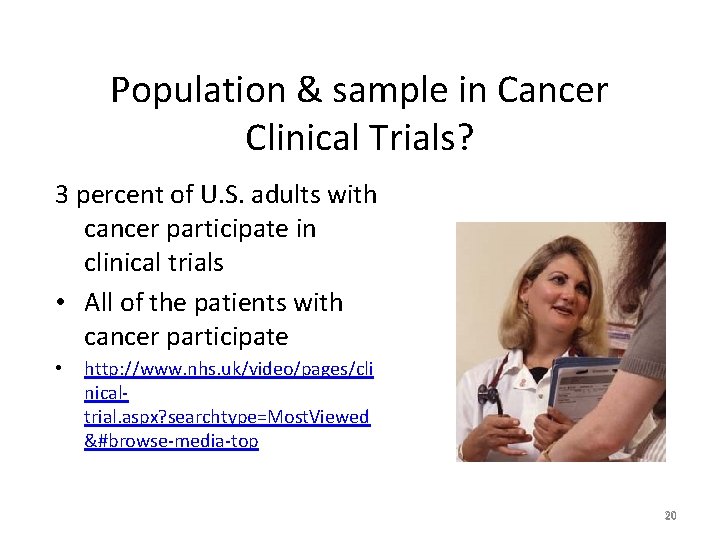 Population & sample in Cancer Clinical Trials?

3 percent of U.S. adults with cancer participate in clinical trials

• All of the patients with cancer participate

• http://www.nhs.uk/video/pages/clinical-trial.aspx?searchtype=MostViewed&#browse-media-top

20